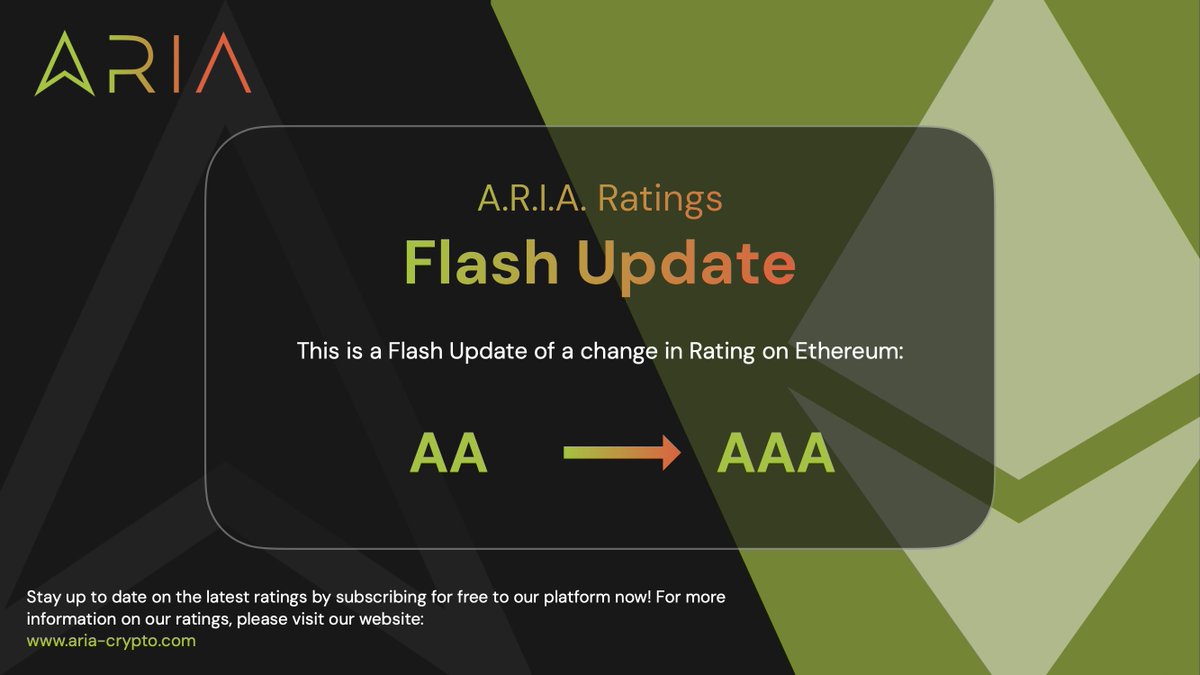 ARIA

A.R.I.A. Ratings

Flash Update

This is a Flash Update of a change in Rating on Ethereum:

AA → AAA

Stay up to date on the latest ratings by subscribing for free to our platform now! For more information on our ratings, please visit our website:
www.aria-crypto.com